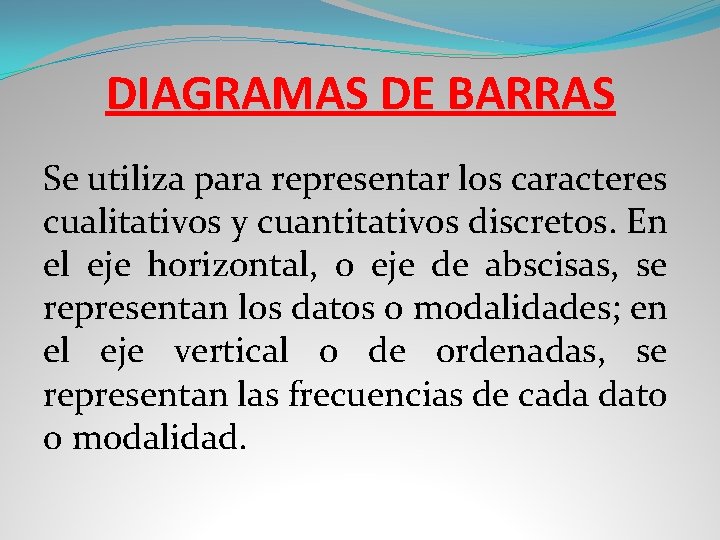 DIAGRAMAS DE BARRAS

Se utiliza para representar los caracteres cualitativos y cuantitativos discretos. En el eje horizontal, o eje de abscisas, se representan los datos o modalidades; en el eje vertical o de ordenadas, se representan las frecuencias de cada dato o modalidad.